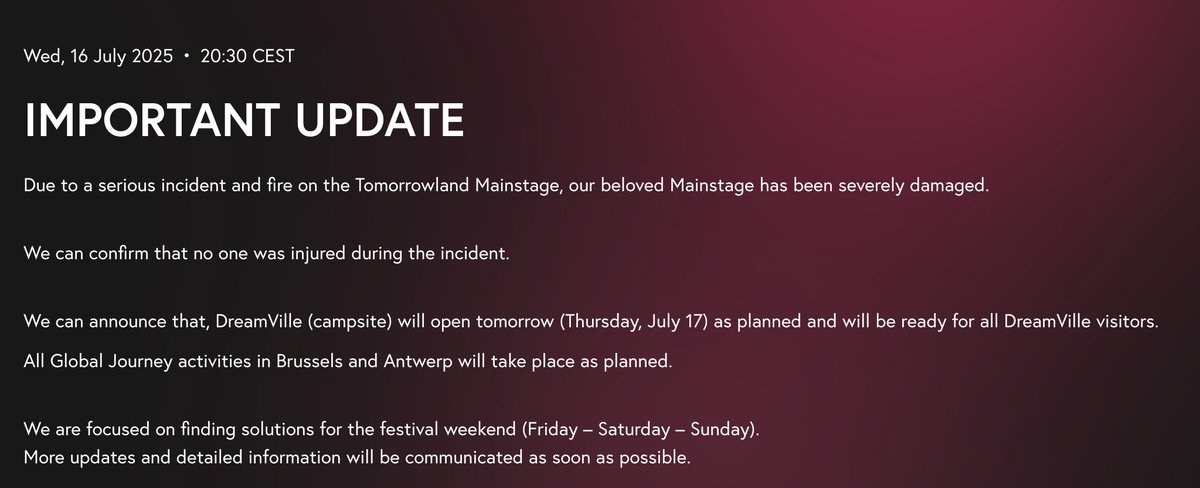 Wed, 16 July 2025 • 20:30 CEST

IMPORTANT UPDATE

Due to a serious incident and fire on the Tomorrowland Mainstage, our beloved Mainstage has been severely damaged.

We can confirm that no one was injured during the incident.

We can announce that, DreamVille (campsite) will open tomorrow (Thursday, July 17) as planned and will be ready for all DreamVille visitors.

All Global Journey activities in Brussels and Antwerp will take place as planned.

We are focused on finding solutions for the festival weekend (Friday – Saturday – Sunday).
More updates and detailed information will be communicated as soon as possible.